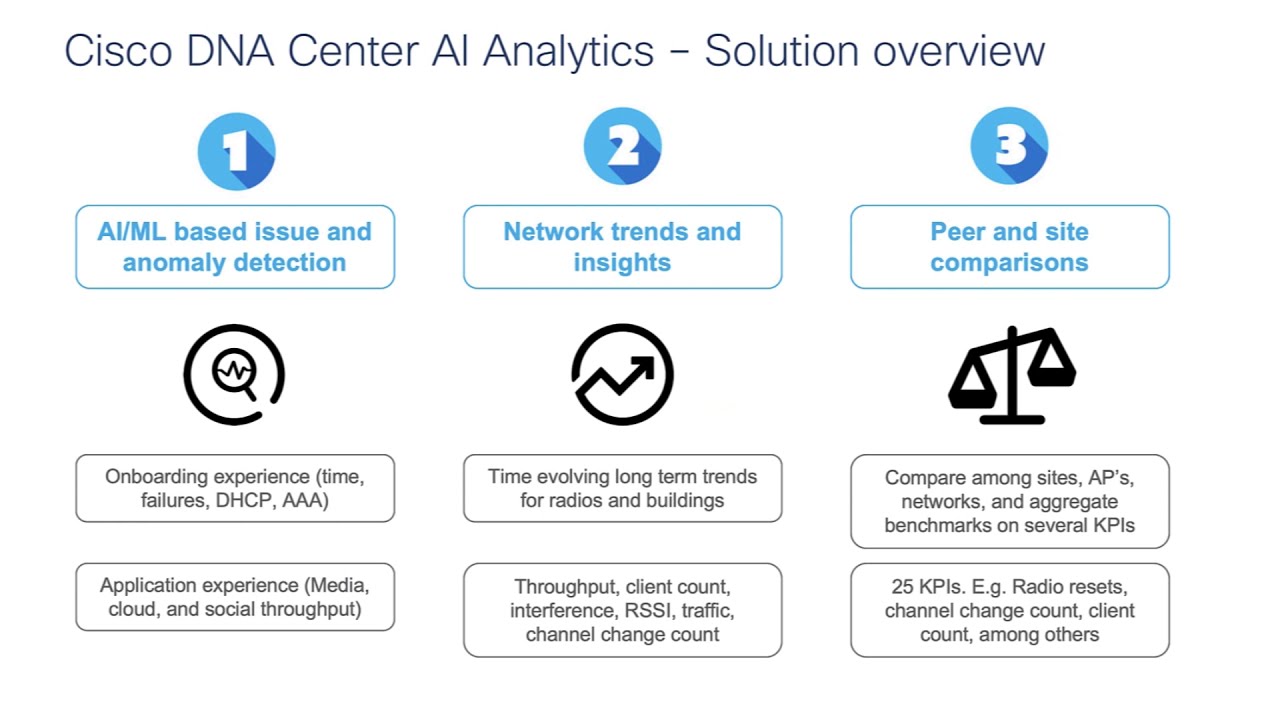 Cisco DNA Center AI Analytics – Solution overview

1

AI/ML based issue and anomaly detection

Onboarding experience (time, failures, DHCP, AAA)

Application experience (Media, cloud, and social throughput)

2

Network trends and insights

Time evolving long term trends for radios and buildings

Throughput, client count, interference, RSSI, traffic, channel change count

3

Peer and site comparisons

Compare among sites, AP's, networks, and aggregate benchmarks on several KPIs

25 KPIs. E.g. Radio resets, channel change count, client count, among others